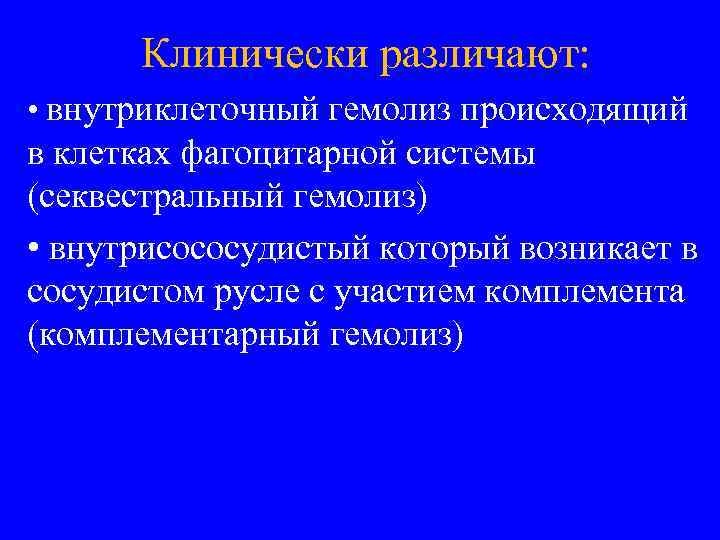 Клинически различают:

• внутриклеточный гемолиз происходящий в клетках фагоцитарной системы (секвестральный гемолиз)

• внутрисососудистый который возникает в сосудистом русле с участием комплемента (комплементарный гемолиз)